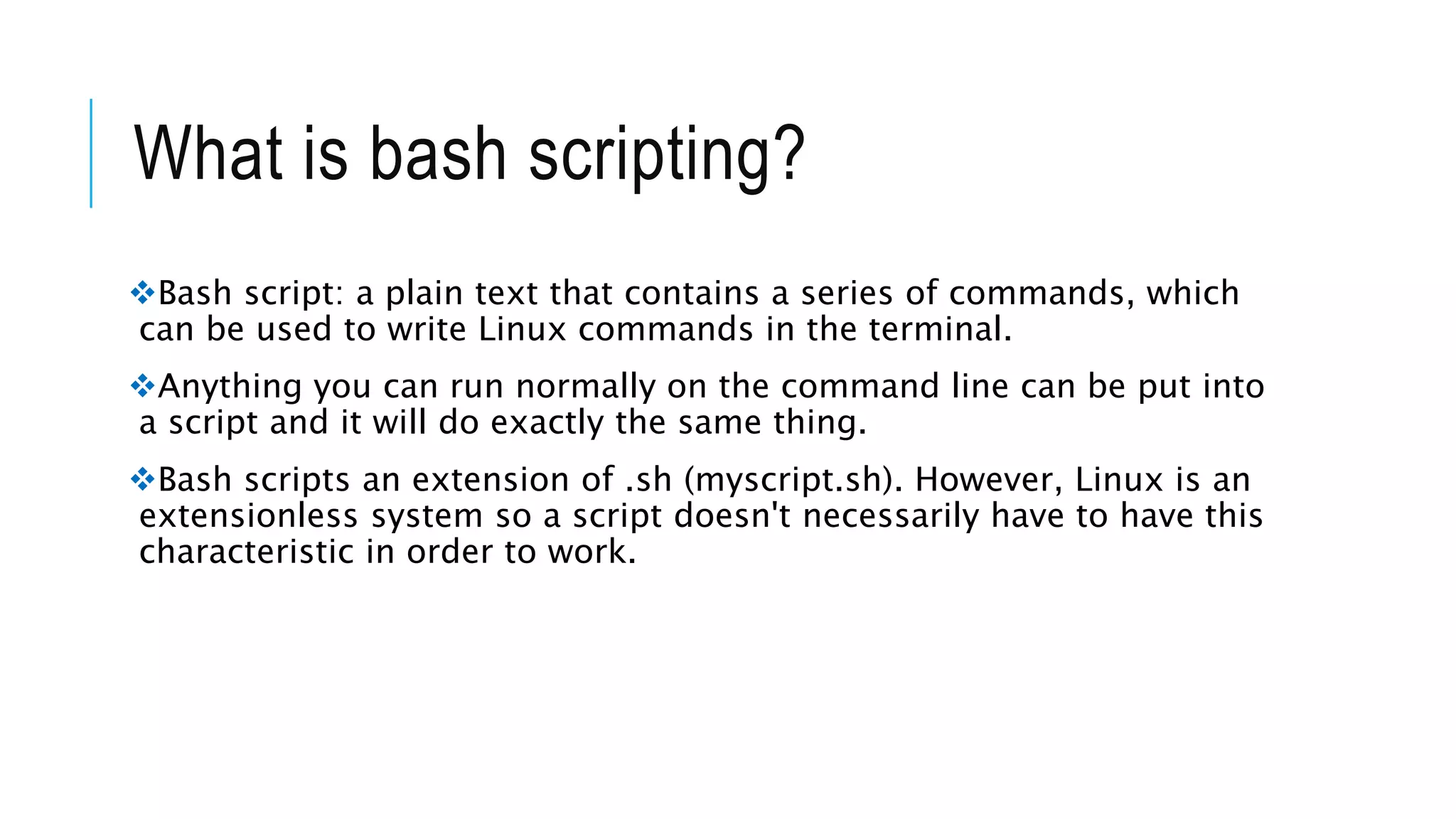 What is bash scripting?

❖Bash script: a plain text that contains a series of commands, which can be used to write Linux commands in the terminal.

❖Anything you can run normally on the command line can be put into a script and it will do exactly the same thing.

❖Bash scripts an extension of .sh (myscript.sh). However, Linux is an extensionless system so a script doesn't necessarily have to have this characteristic in order to work.